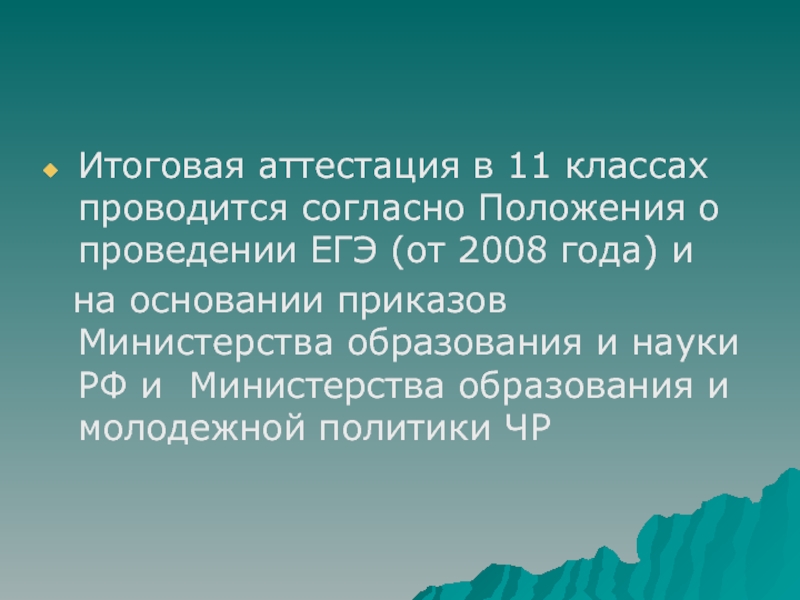 Итоговая аттестация в 11 классах проводится согласно Положения о проведении ЕГЭ (от 2008 года) и

на основании приказов Министерства образования и науки РФ и Министерства образования и молодежной политики ЧР